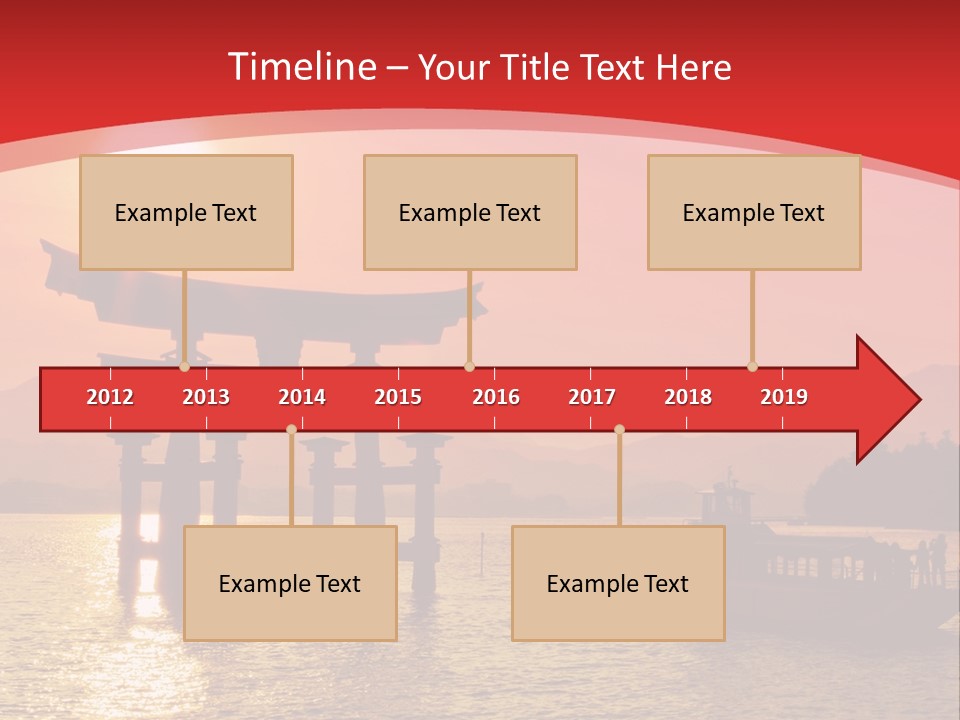 Timeline – Your Title Text Here

Example Text

Example Text

Example Text

2012 2013 2014 2015 2016 2017 2018 2019

Example Text

Example Text